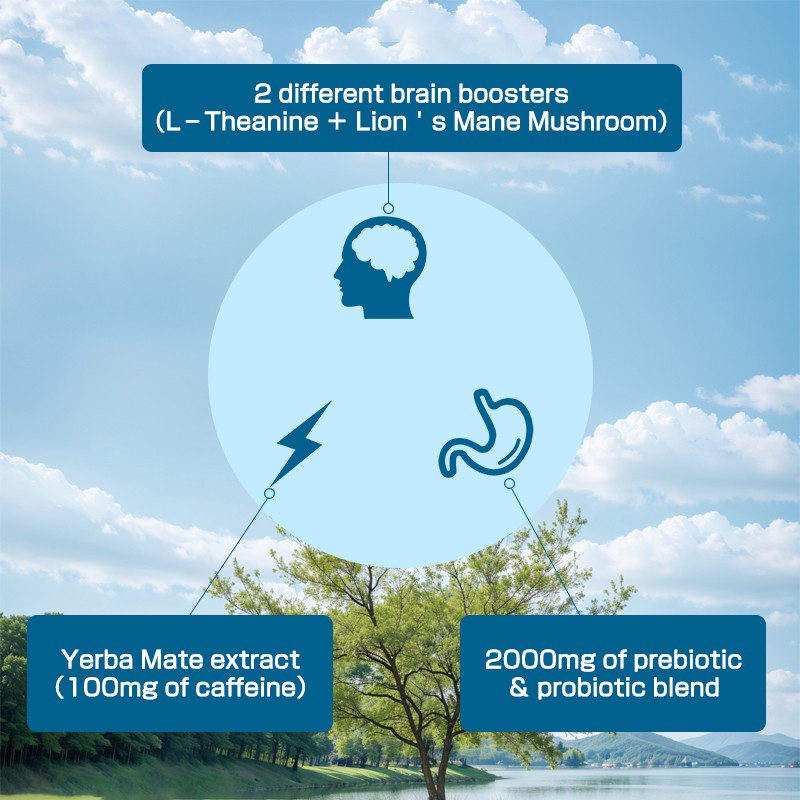 2 different brain boosters
(L－Theanine ＋ Lion ' s Mane Mushroom)

Yerba Mate extract
(100mg of caffeine)

2000mg of prebiotic
& probiotic blend